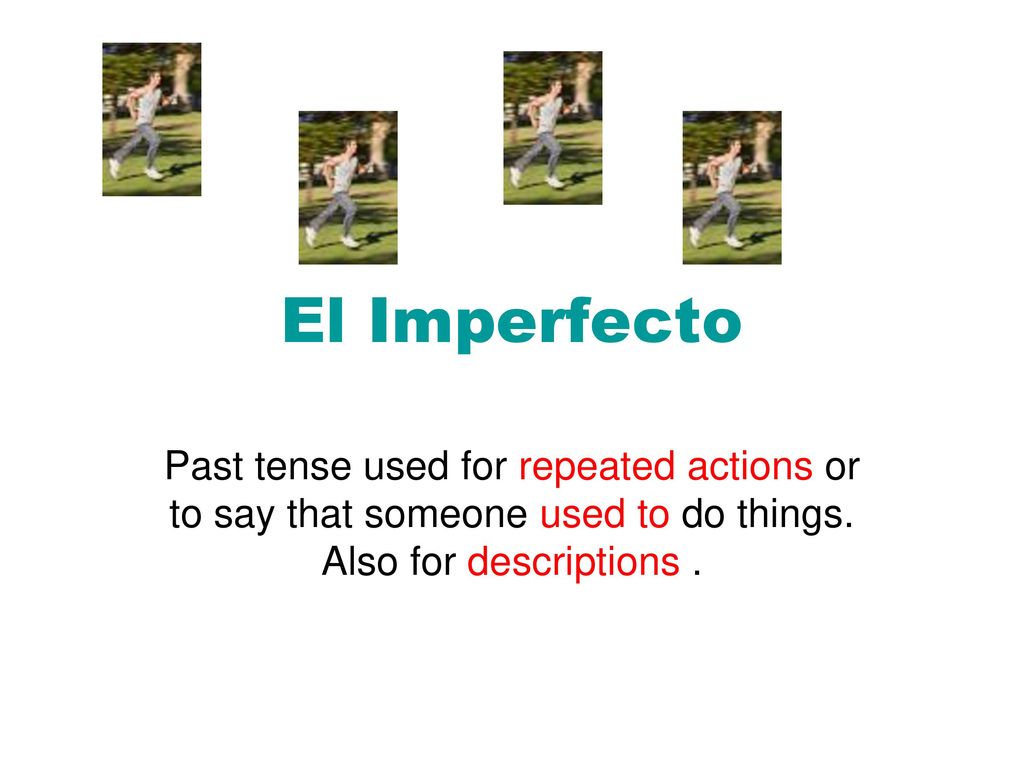 El Imperfecto

Past tense used for repeated actions or to say that someone used to do things. Also for descriptions .